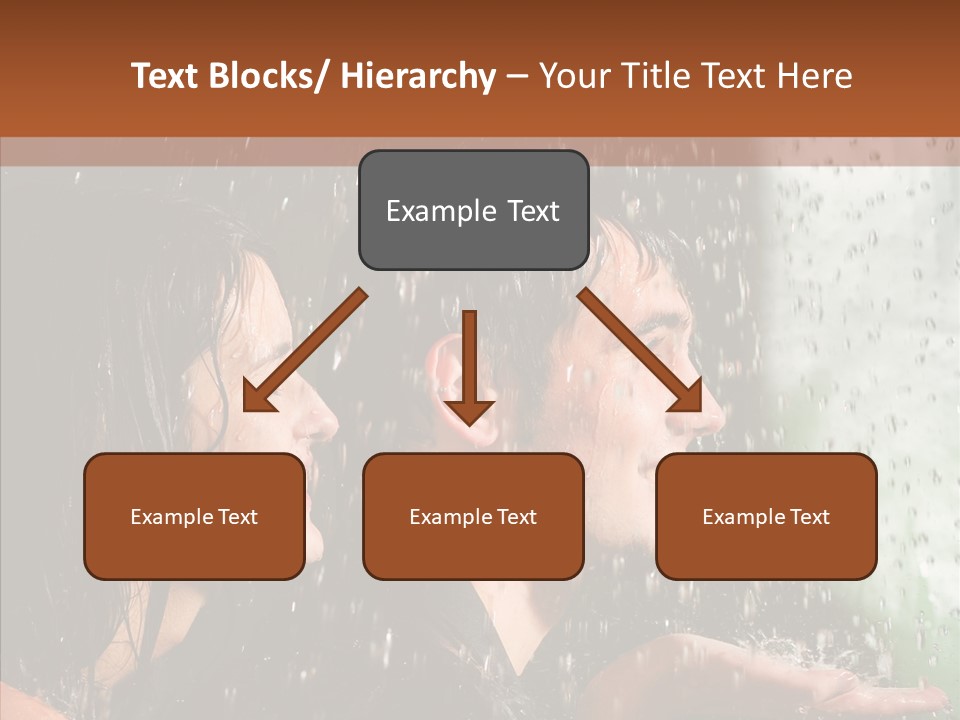 Text Blocks/ Hierarchy – Your Title Text Here

Example Text

Example Text

Example Text

Example Text